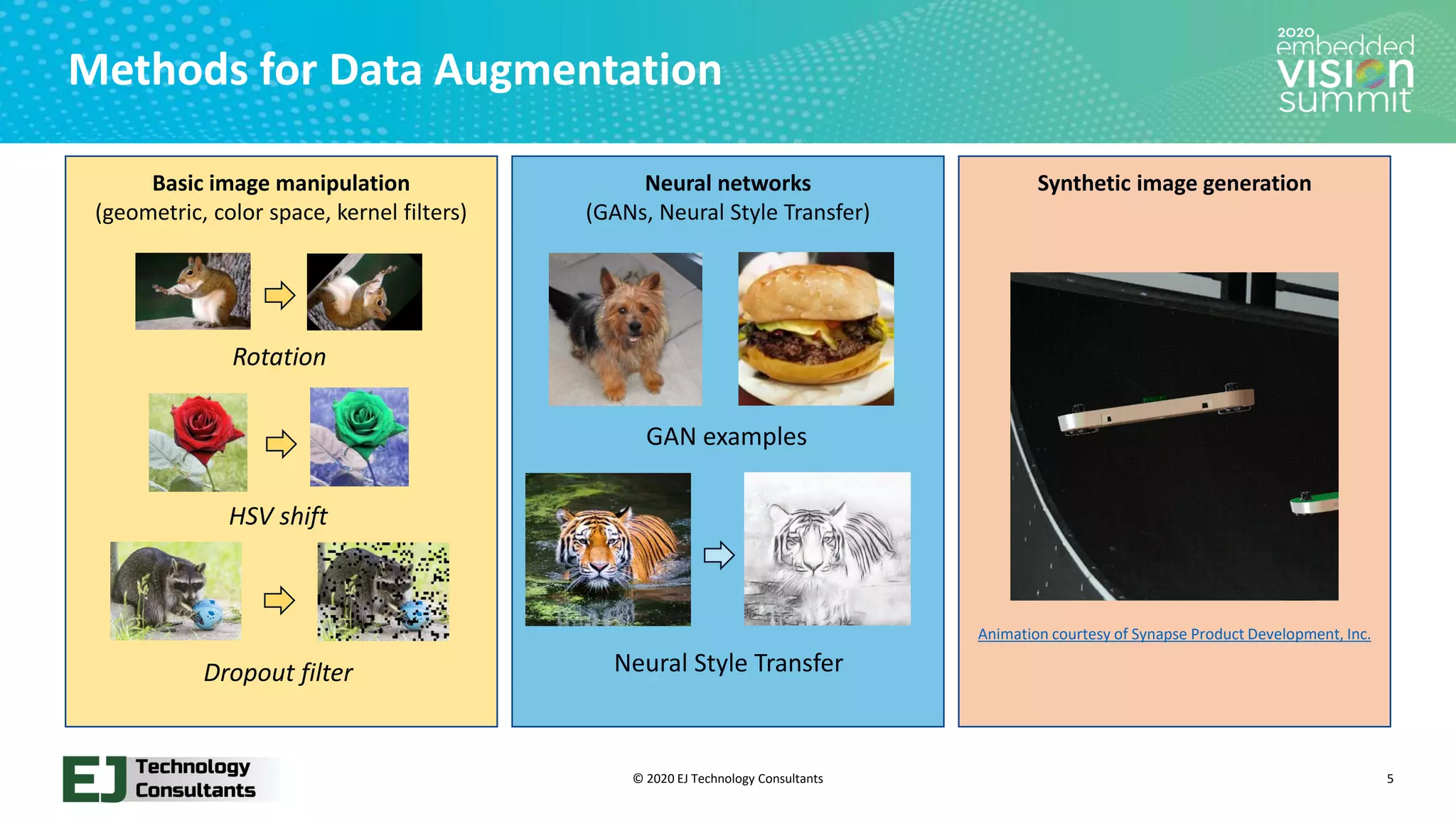 Methods for Data Augmentation

2020 embedded VISION summit

Basic image manipulation
(geometric, color space, kernel filters)

Rotation

HSV shift

Dropout filter

Neural networks
(GANs, Neural Style Transfer)

GAN examples

Neural Style Transfer

Synthetic image generation

Animation courtesy of Synapse Product Development, Inc.

EJ Technology Consultants

© 2020 EJ Technology Consultants

5